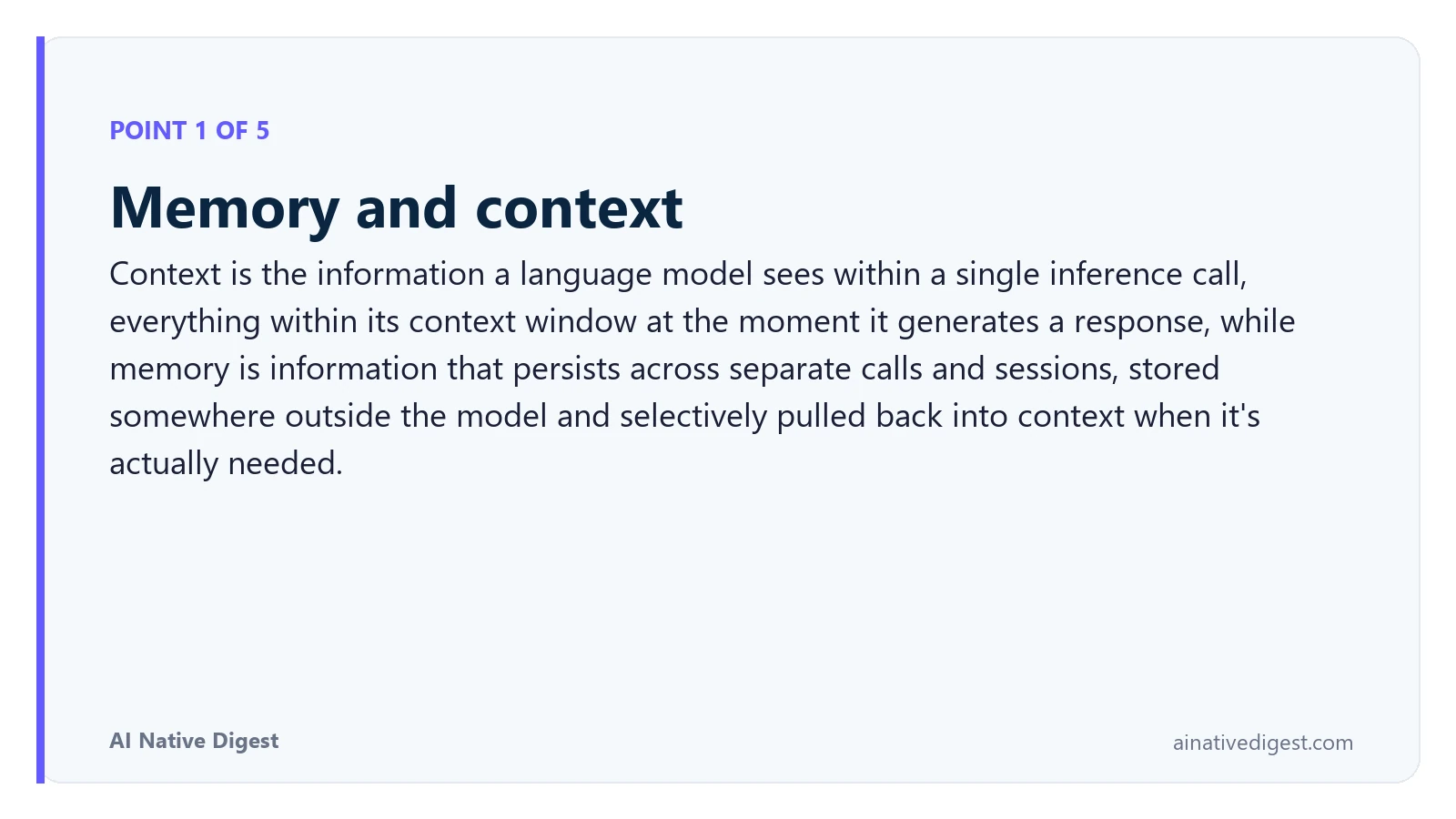 POINT 1 OF 5

Memory and context

Context is the information a language model sees within a single inference call, everything within its context window at the moment it generates a response, while memory is information that persists across separate calls and sessions, stored somewhere outside the model and selectively pulled back into context when it's actually needed.

AI Native Digest

ainativedigest.com